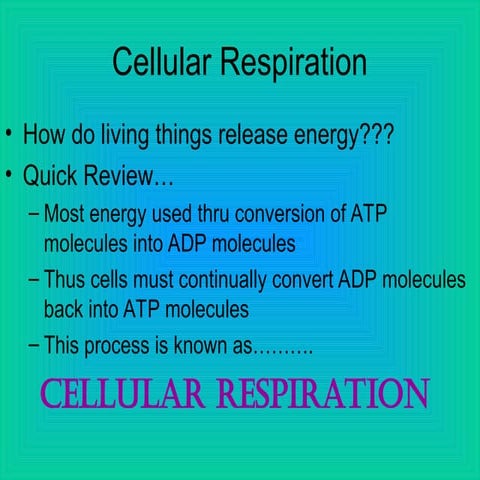 Cellular Respiration

• How do living things release energy???

• Quick Review…

– Most energy used thru conversion of ATP molecules into ADP molecules

– Thus cells must continually convert ADP molecules back into ATP molecules

– This process is known as……….

CELLULAR RESPIRATION